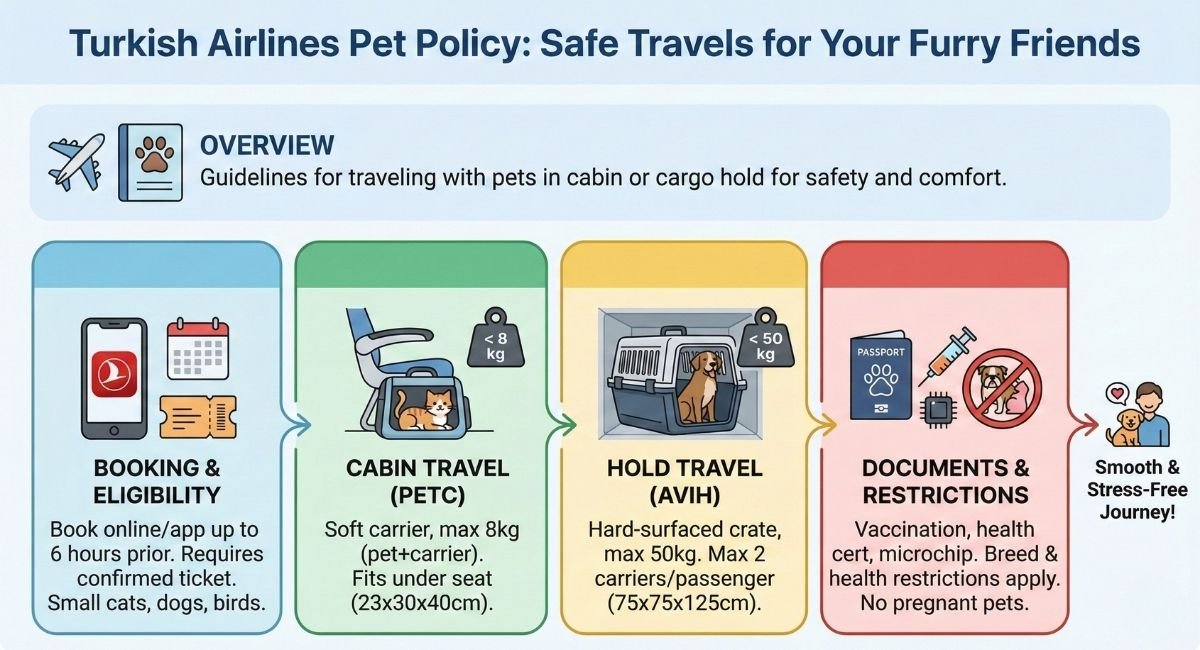 Turkish Airlines Pet Policy: Safe Travels for Your Furry Friends

OVERVIEW
Guidelines for traveling with pets in cabin or cargo hold for safety and comfort.

BOOKING & ELIGIBILITY
Book online/app up to 6 hours prior. Requires confirmed ticket. Small cats, dogs, birds.

< 8 kg

CABIN TRAVEL (PETC)
Soft carrier, max 8kg (pet+carrier). Fits under seat (23x30x40cm).

< 50 kg

HOLD TRAVEL (AVIH)
Hard-surfaced crate, max 50kg. Max 2 carriers/passenger (75x75x125cm).

PASSPORT

DOCUMENTS & RESTRICTIONS
Vaccination, health cert, microchip. Breed & health restrictions apply. No pregnant pets.

Smooth & Stress-Free Journey!